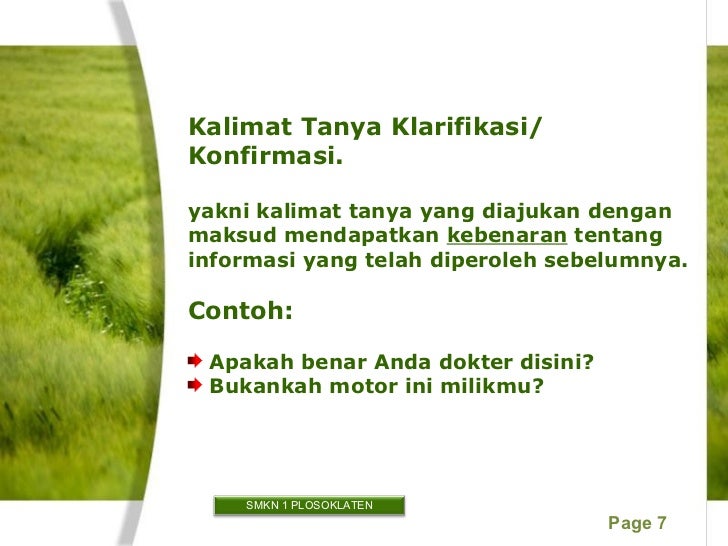 Kalimat Tanya Klarifikasi/ Konfirmasi.

yakni kalimat tanya yang diajukan dengan maksud mendapatkan kebenaran tentang informasi yang telah diperoleh sebelumnya.

Contoh:

Apakah benar Anda dokter disini?
Bukankah motor ini milikmu?

SMKN 1 PLOSOKLATEN

Page 7